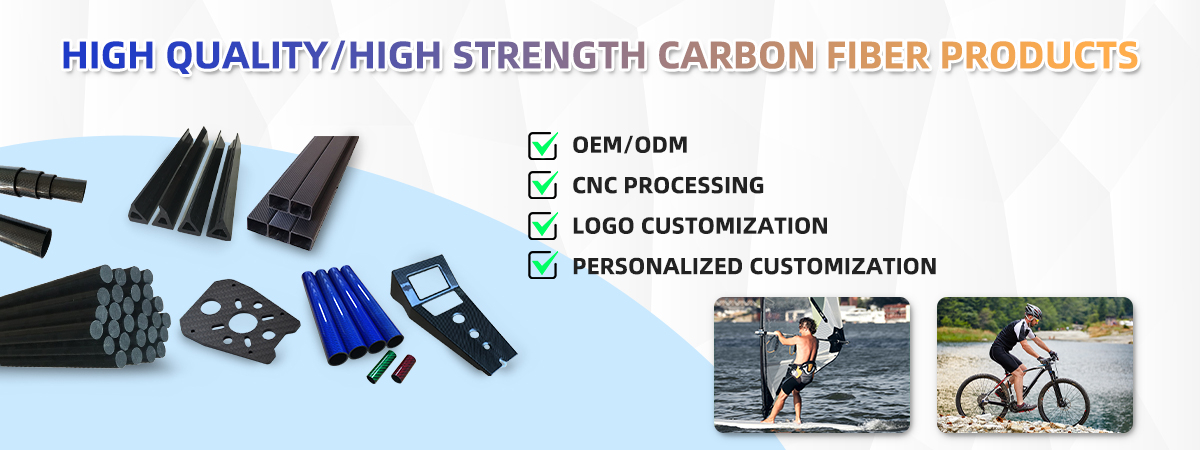 HIGH QUALITY/HIGH STRENGTH CARBON FIBER PRODUCTS

OEM/ODM
CNC PROCESSING
LOGO CUSTOMIZATION
PERSONALIZED CUSTOMIZATION